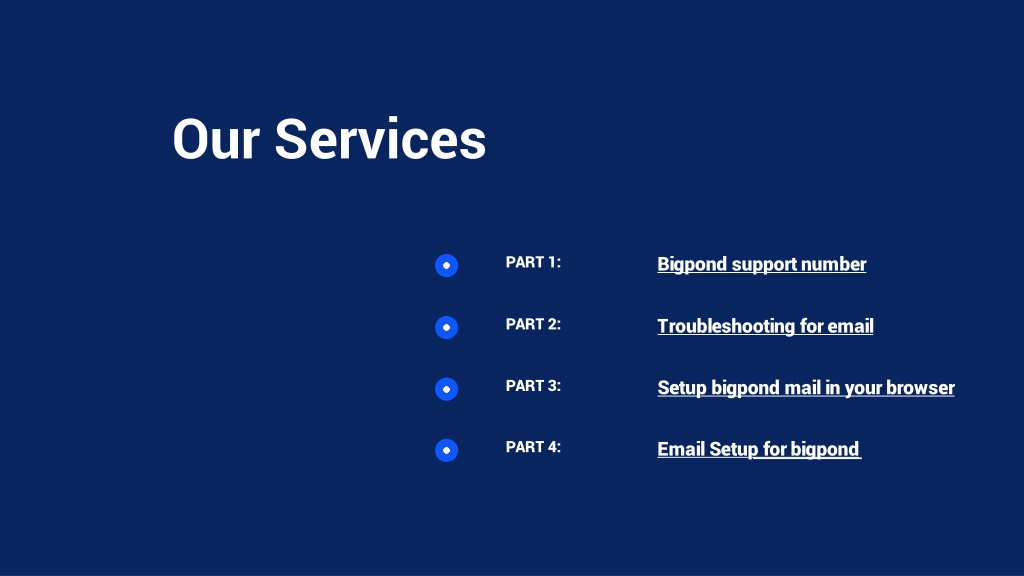 Our Services

PART 1: Bigpond support number

PART 2: Troubleshooting for email

PART 3: Setup bigpond mail in your browser

PART 4: Email Setup for bigpond